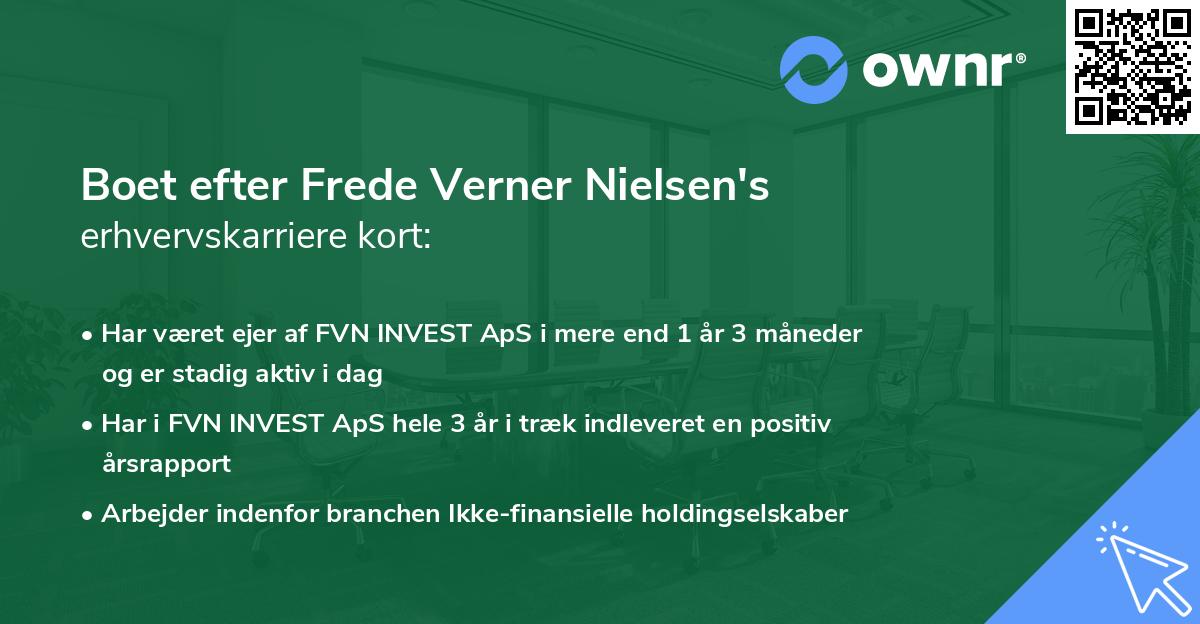 ownr®

Boet efter Frede Verner Nielsen's erhvervskarriere kort:

• Har været ejer af FVN INVEST ApS i mere end 1 år 3 måneder og er stadig aktiv i dag

• Har i FVN INVEST ApS hele 3 år i træk indleveret en positiv årsrapport

• Arbejder indenfor branchen Ikke-finansielle holdingselskaber